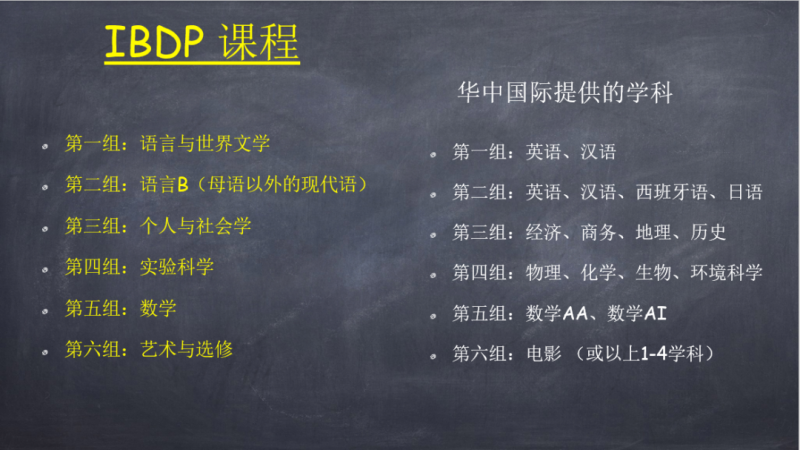 IBDP 课程

第一组：语言与世界文学

第二组：语言B（母语以外的现代语）

第三组：个人与社会学

第四组：实验科学

第五组：数学

第六组：艺术与选修

华中国际提供的学科

第一组：英语、汉语

第二组：英语、汉语、西班牙语、日语

第三组：经济、商务、地理、历史

第四组：物理、化学、生物、环境科学

第五组：数学AA、数学AI

第六组：电影 （或以上1-4学科）